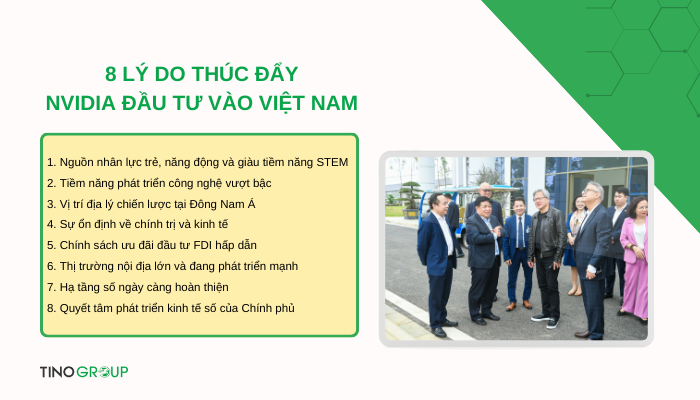 8 LÝ DO THÚC ĐẨY
NVIDIA ĐẦU TƯ VÀO VIỆT NAM

1. Nguồn nhân lực trẻ, năng động và giàu tiềm năng STEM
2. Tiềm năng phát triển công nghệ vượt bậc
3. Vị trí địa lý chiến lược tại Đông Nam Á
4. Sự ổn định về chính trị và kinh tế
5. Chính sách ưu đãi đầu tư FDI hấp dẫn
6. Thị trường nội địa lớn và đang phát triển mạnh
7. Hạ tầng số ngày càng hoàn thiện
8. Quyết tâm phát triển kinh tế số của Chính phủ

TINO GROUP